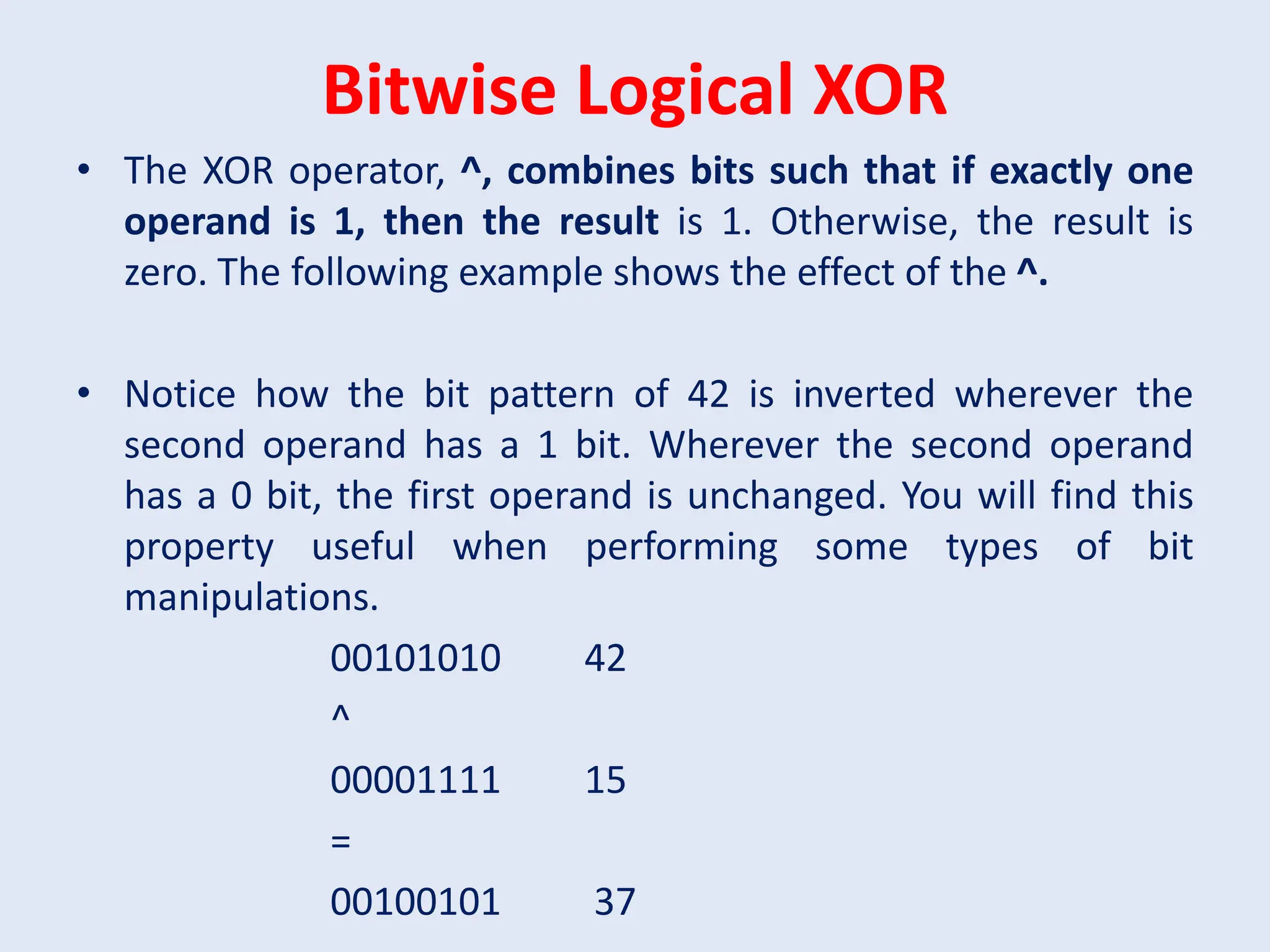 Bitwise Logical XOR

• The XOR operator, ^, combines bits such that if exactly one operand is 1, then the result is 1. Otherwise, the result is zero. The following example shows the effect of the ^.

• Notice how the bit pattern of 42 is inverted wherever the second operand has a 1 bit. Wherever the second operand has a 0 bit, the first operand is unchanged. You will find this property useful when performing some types of bit manipulations.

00101010 42

^

00001111 15

=

00100101 37